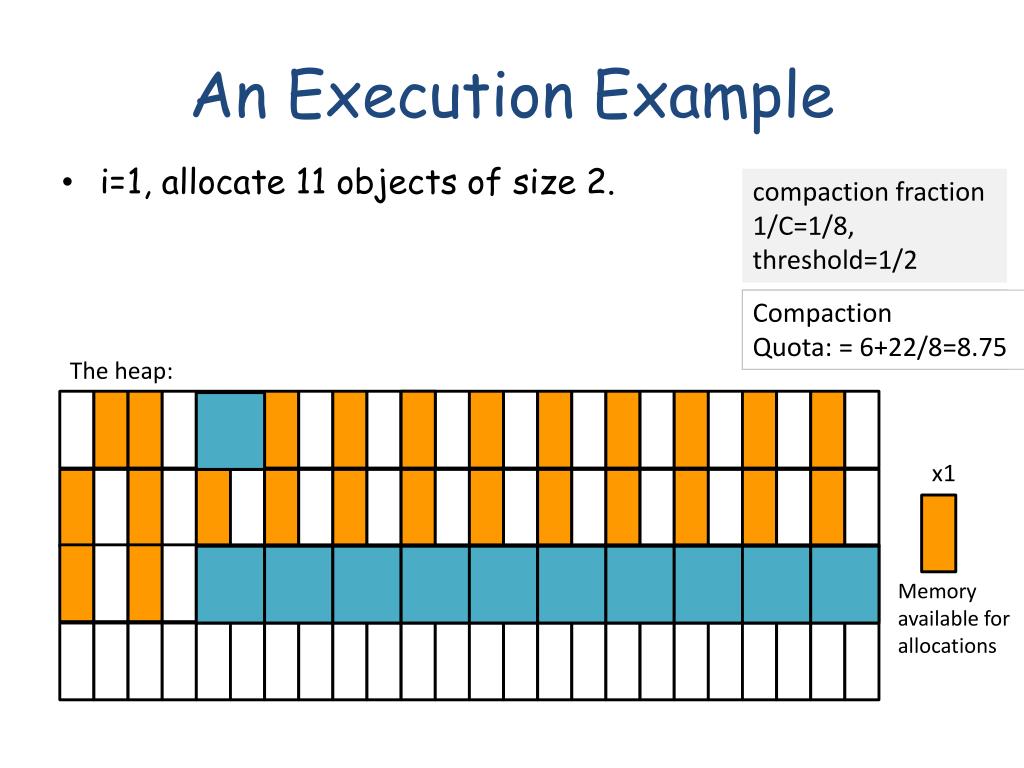 An Execution Example

• i=1, allocate 11 objects of size 2.

compaction fraction 1/C=1/8, threshold=1/2

Compaction Quota: = 6+22/8=8.75

The heap:

x1

Memory available for allocations